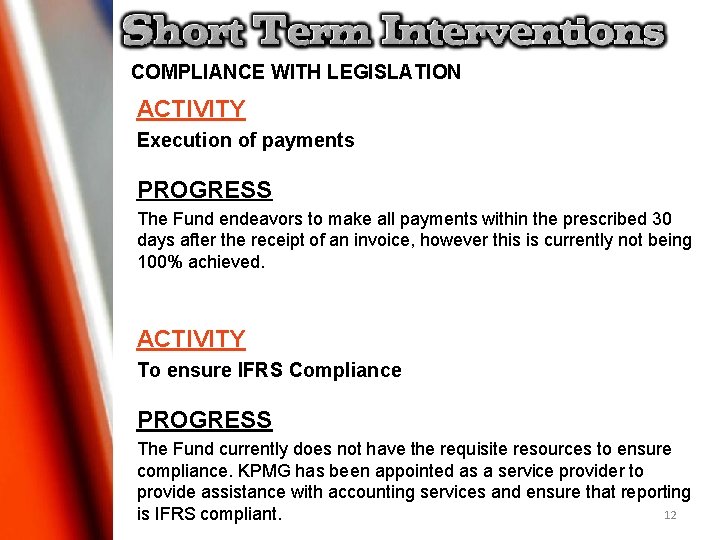 Short Term Interventions

COMPLIANCE WITH LEGISLATION

ACTIVITY

Execution of payments

PROGRESS

The Fund endeavors to make all payments within the prescribed 30 days after the receipt of an invoice, however this is currently not being 100% achieved.

ACTIVITY

To ensure IFRS Compliance

PROGRESS

The Fund currently does not have the requisite resources to ensure compliance. KPMG has been appointed as a service provider to provide assistance with accounting services and ensure that reporting is IFRS compliant.

12